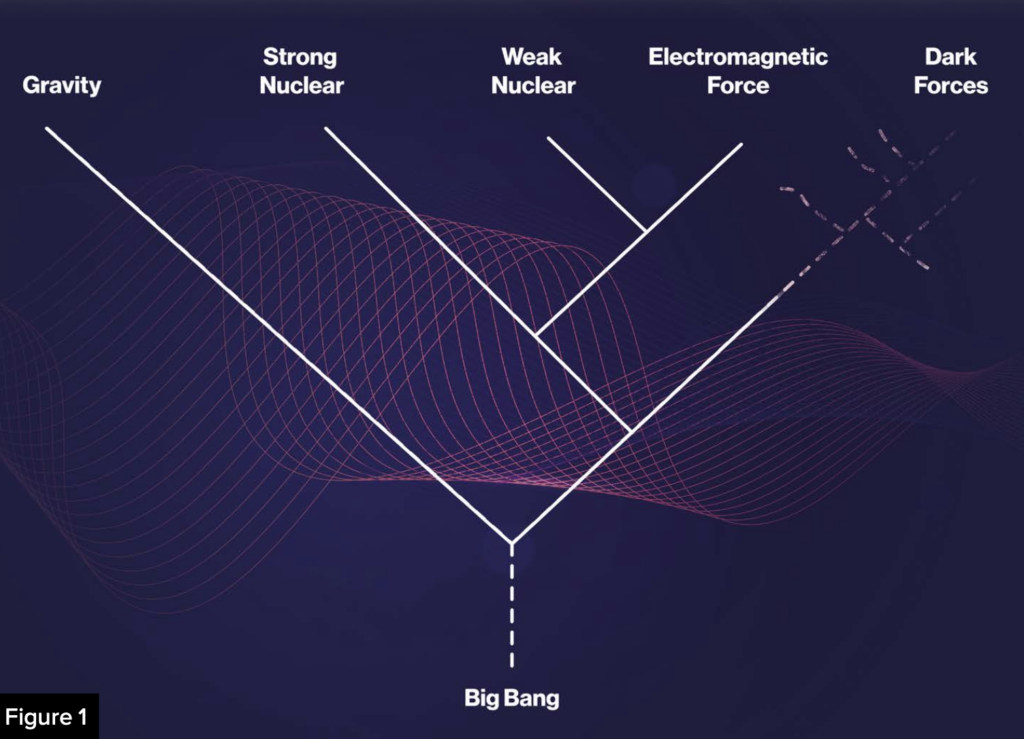 Gravity

Strong Nuclear

Weak Nuclear

Electromagnetic Force

Dark Forces

Big Bang

Figure 1